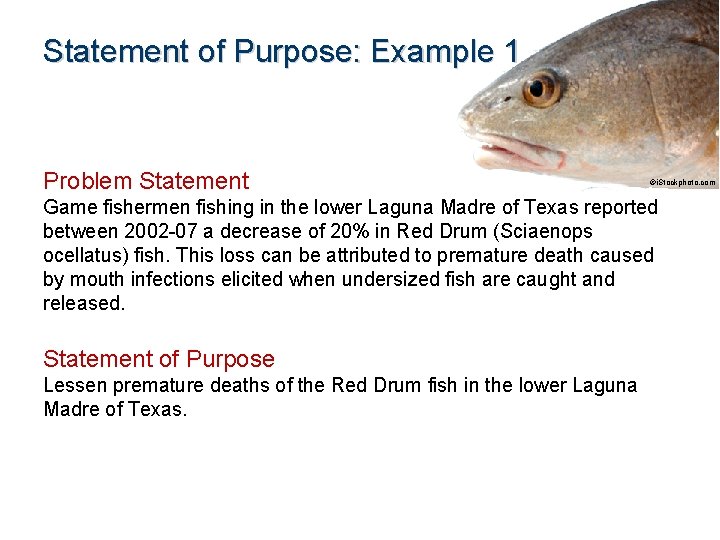 Statement of Purpose: Example 1

©iStockphoto.com

Problem Statement
Game fishermen fishing in the lower Laguna Madre of Texas reported between 2002-07 a decrease of 20% in Red Drum (Sciaenops ocellatus) fish. This loss can be attributed to premature death caused by mouth infections elicited when undersized fish are caught and released.

Statement of Purpose
Lessen premature deaths of the Red Drum fish in the lower Laguna Madre of Texas.